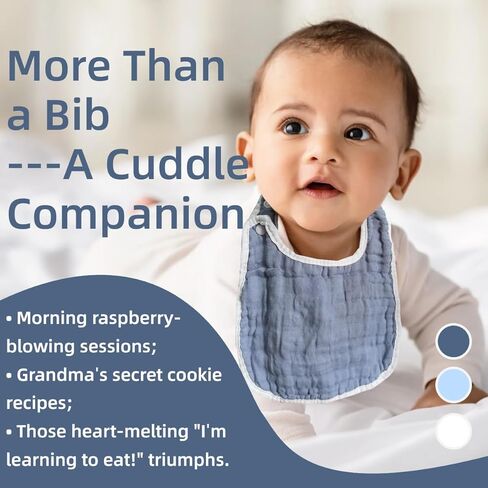 More Than a Bib ---A Cuddle Companion

• Morning raspberry-blowing sessions;
• Grandma's secret cookie recipes;
• Those heart-melting "I'm learning to eat!" triumphs.